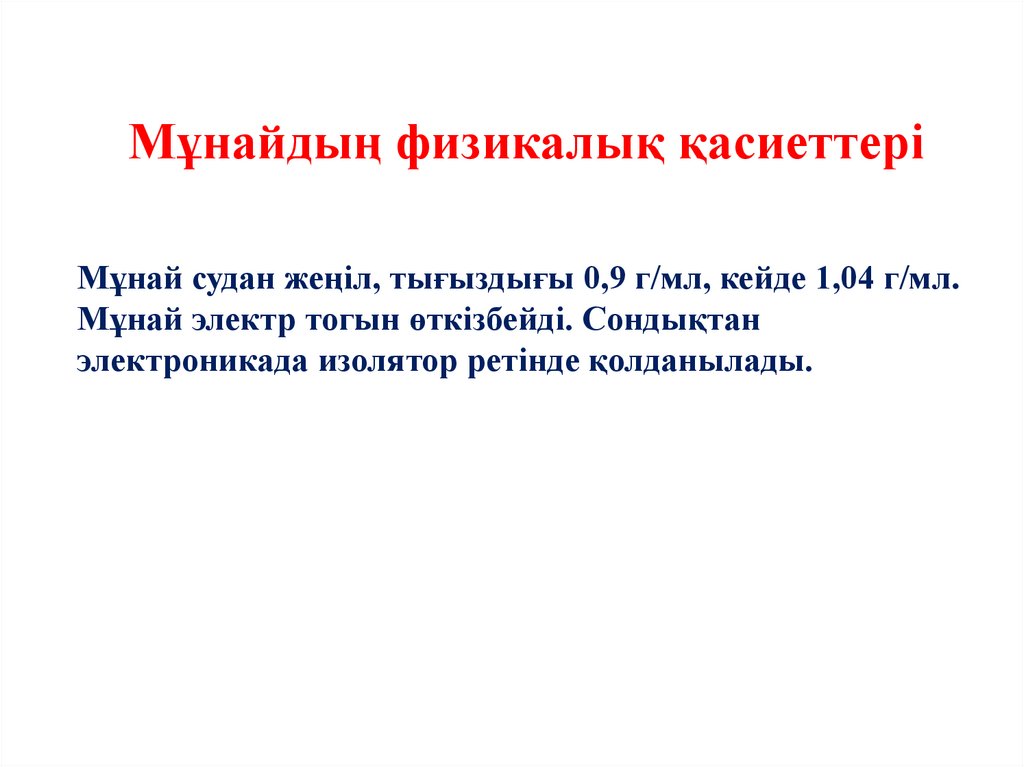 Мұнайдың физикалық қасиеттері

Мұнай судан жеңіл, тығыздығы 0,9 г/мл, кейде 1,04 г/мл. Мұнай электр тогын өткізбейді. Сондықтан электроникада изолятор ретінде қолданылады.